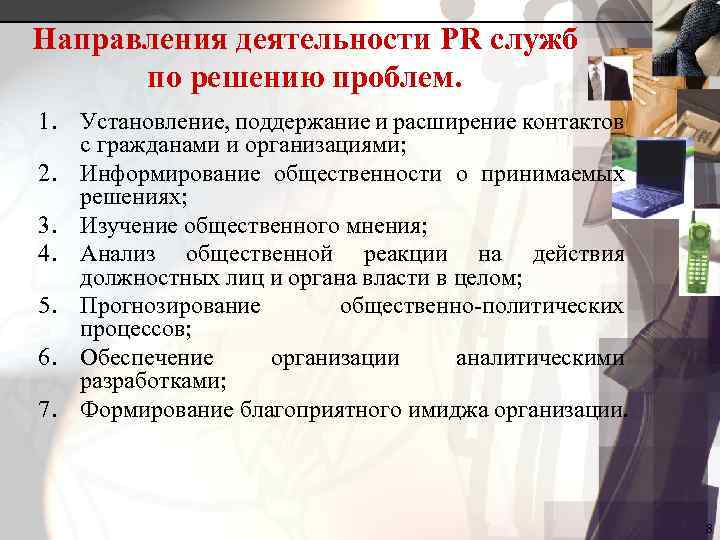 Направления деятельности PR служб по решению проблем.

1. Установление, поддержание и расширение контактов с гражданами и организациями;
2. Информирование общественности о принимаемых решениях;
3. Изучение общественного мнения;
4. Анализ общественной реакции на действия должностных лиц и органа власти в целом;
5. Прогнозирование общественно-политических процессов;
6. Обеспечение организации аналитическими разработками;
7. Формирование благоприятного имиджа организации.

8